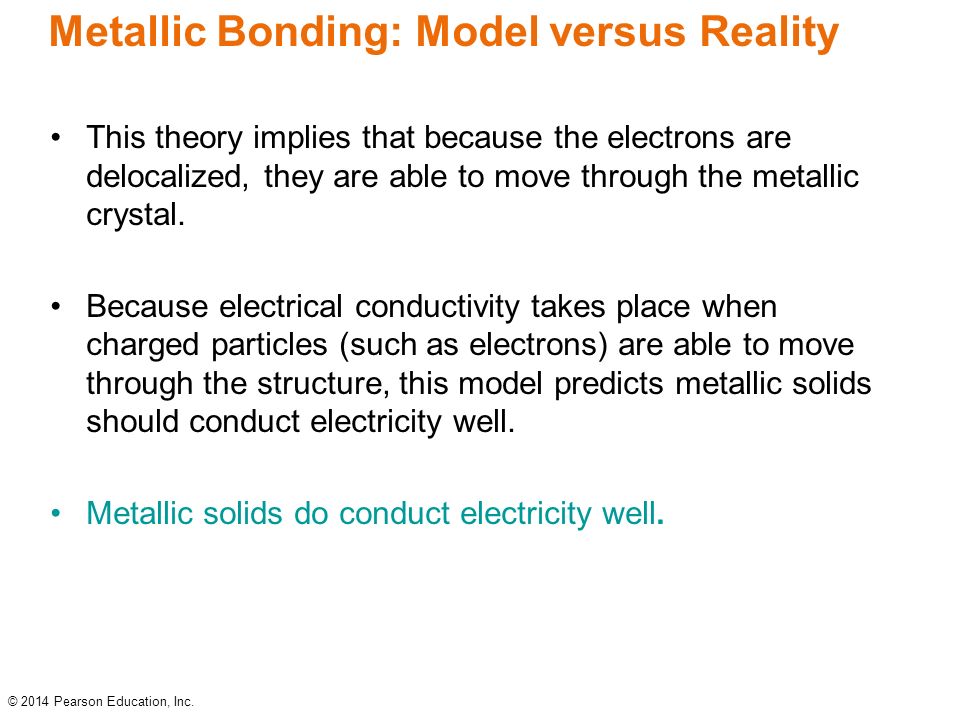 Metallic Bonding: Model versus Reality

• This theory implies that because the electrons are delocalized, they are able to move through the metallic crystal.

• Because electrical conductivity takes place when charged particles (such as electrons) are able to move through the structure, this model predicts metallic solids should conduct electricity well.

• Metallic solids do conduct electricity well.

© 2014 Pearson Education, Inc.